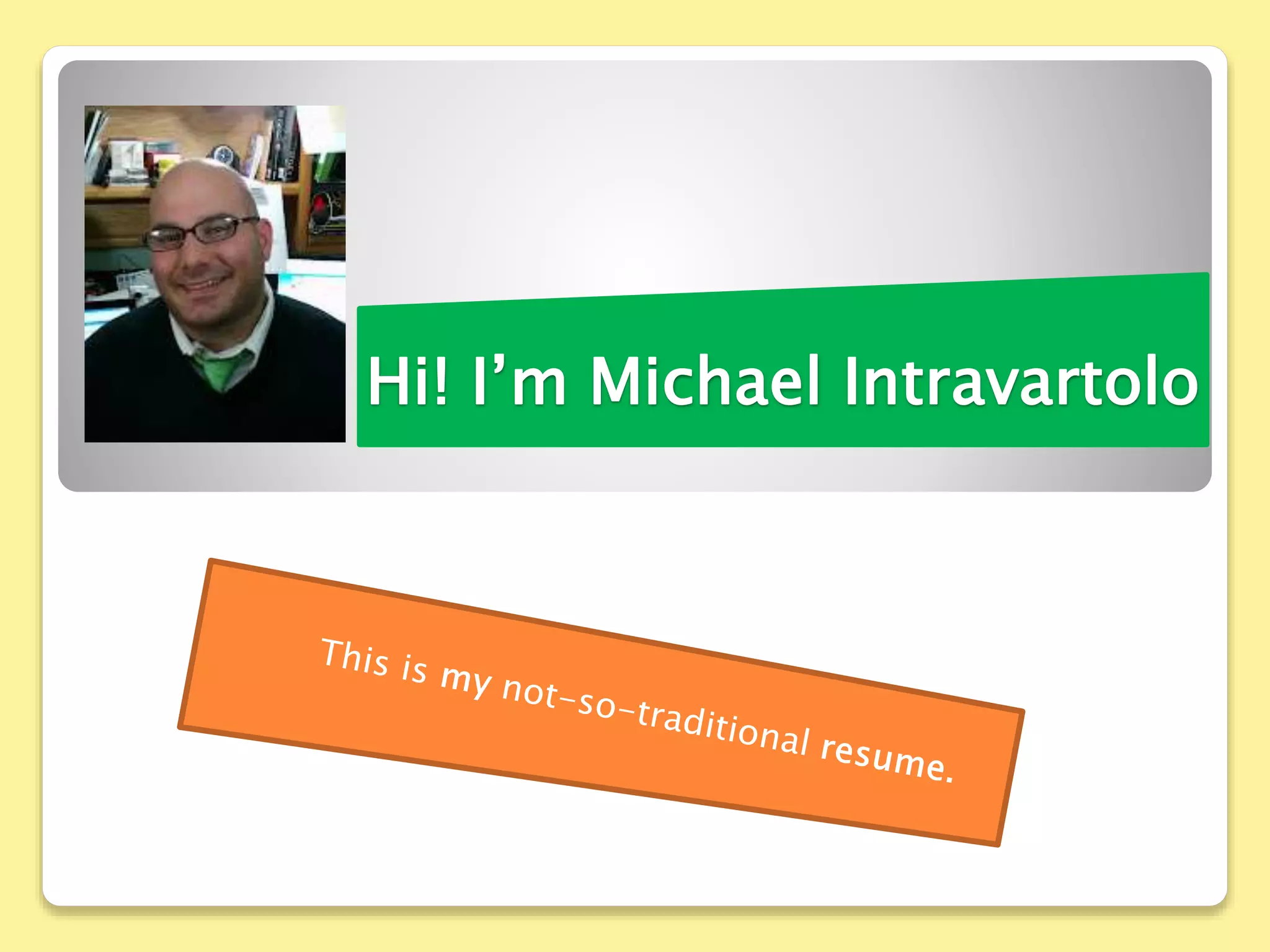 Hi! I’m Michael Intravartolo

This is my not-so-traditional resume.